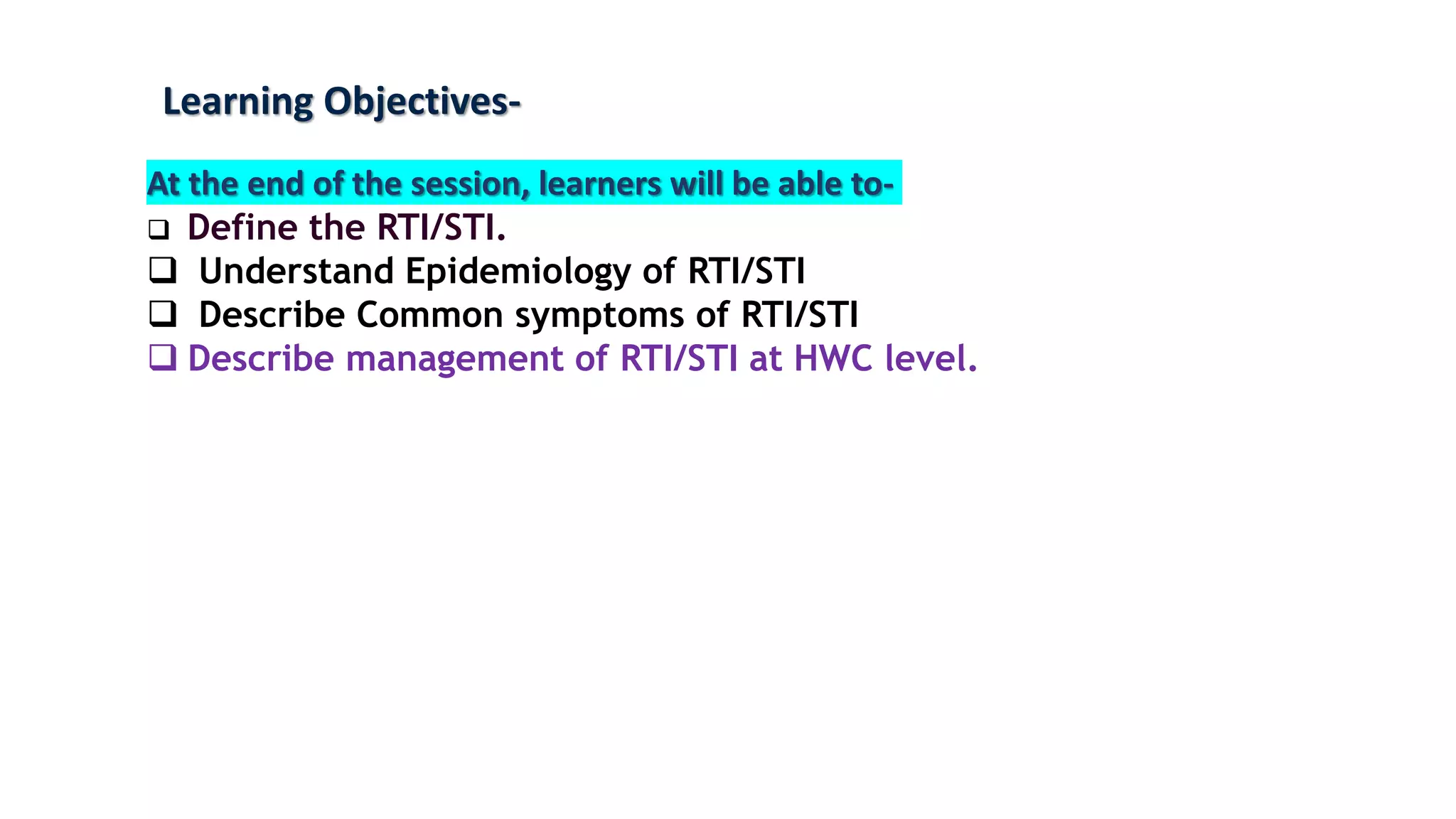 Learning Objectives-

At the end of the session, learners will be able to-
❑ Define the RTI/STI.
❑ Understand Epidemiology of RTI/STI
❑ Describe Common symptoms of RTI/STI
❑ Describe management of RTI/STI at HWC level.